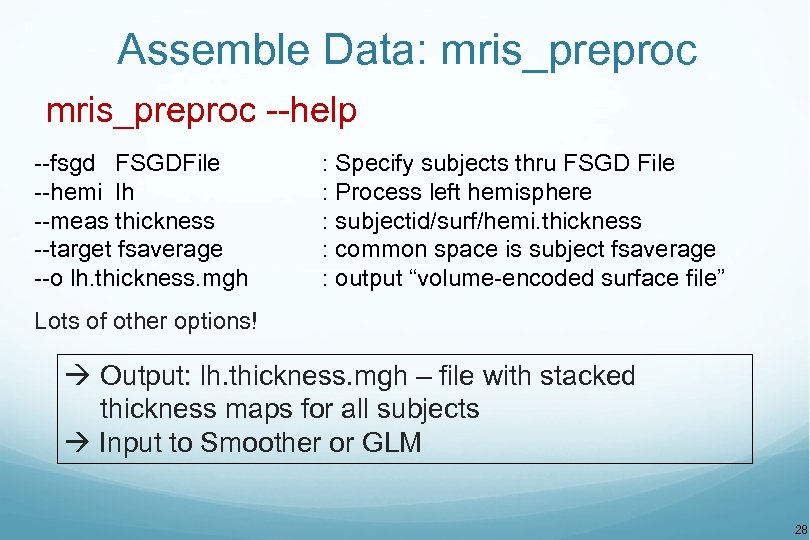 Assemble Data: mris_preproc

mris_preproc --help

--fsgd FSGDFile : Specify subjects thru FSGD File
--hemi lh : Process left hemisphere
--meas thickness : subjectid/surf/hemi.thickness
--target fsaverage : common space is subject fsaverage
--o lh.thickness.mgh : output “volume-encoded surface file”

Lots of other options!

→ Output: lh.thickness.mgh – file with stacked thickness maps for all subjects
→ Input to Smoother or GLM

28